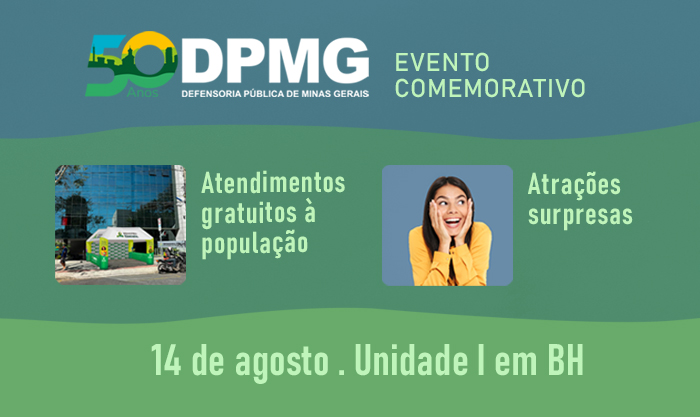 50 Anos
DPMG
DEFENSORIA PÚBLICA DE MINAS GERAIS

EVENTO
COMEMORATIVO

Atendimentos gratuitos à população

Atrações surpresas

14 de agosto . Unidade I em BH